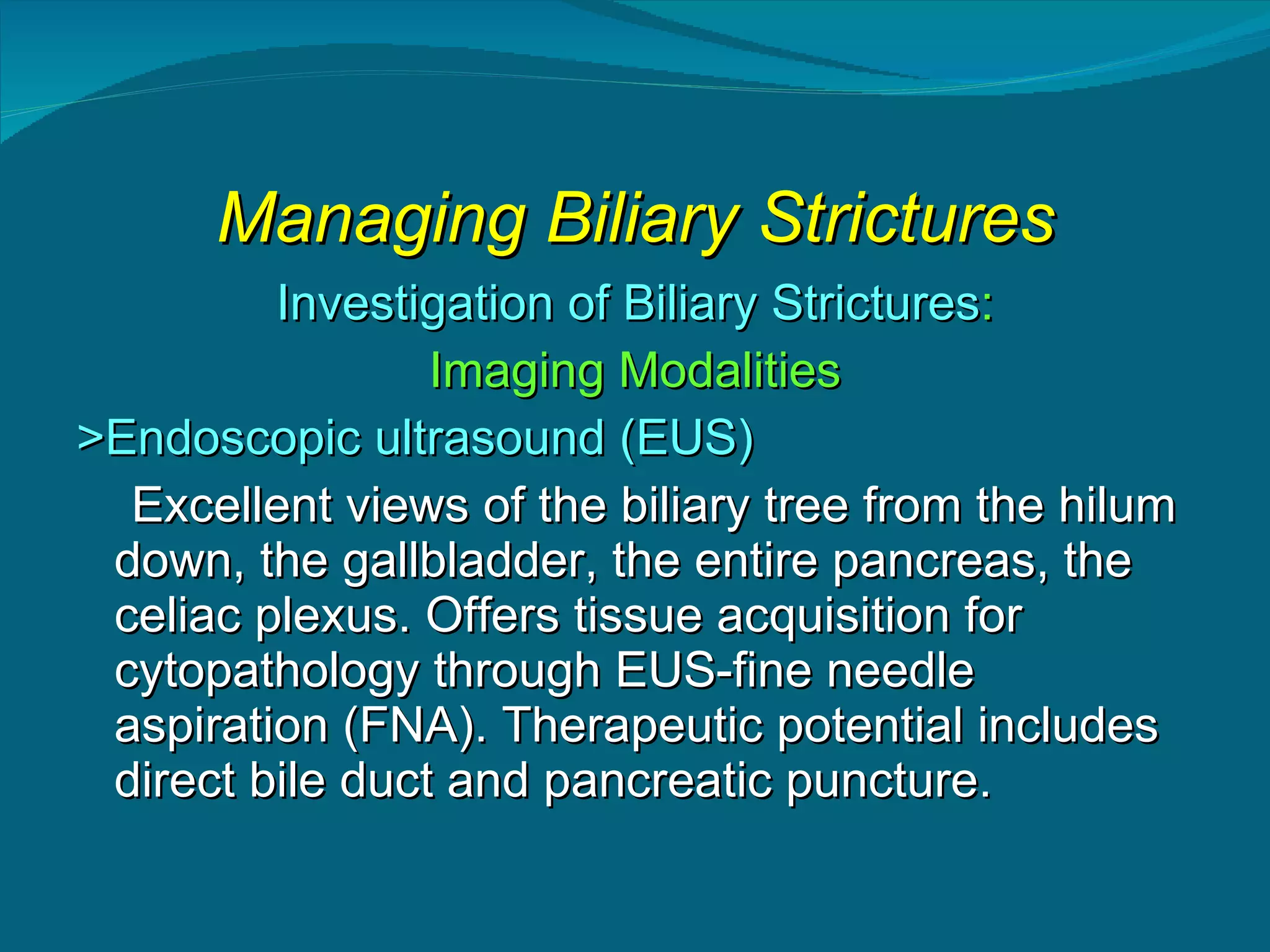 Managing Biliary Strictures

Investigation of Biliary Strictures:

Imaging Modalities

>Endoscopic ultrasound (EUS)

Excellent views of the biliary tree from the hilum down, the gallbladder, the entire pancreas, the celiac plexus. Offers tissue acquisition for cytopathology through EUS-fine needle aspiration (FNA). Therapeutic potential includes direct bile duct and pancreatic puncture.